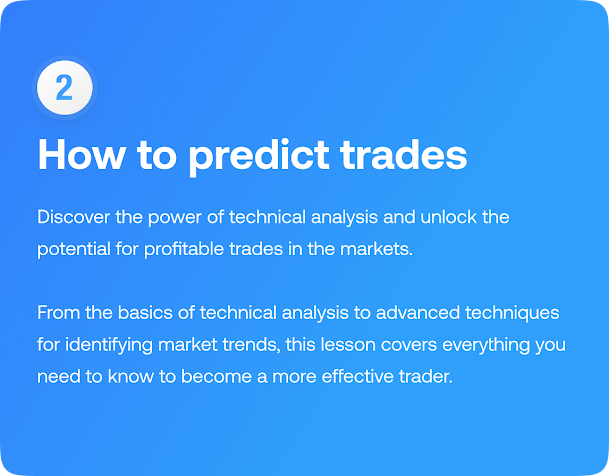 2

How to predict trades

Discover the power of technical analysis and unlock the potential for profitable trades in the markets.

From the basics of technical analysis to advanced techniques for identifying market trends, this lesson covers everything you need to know to become a more effective trader.